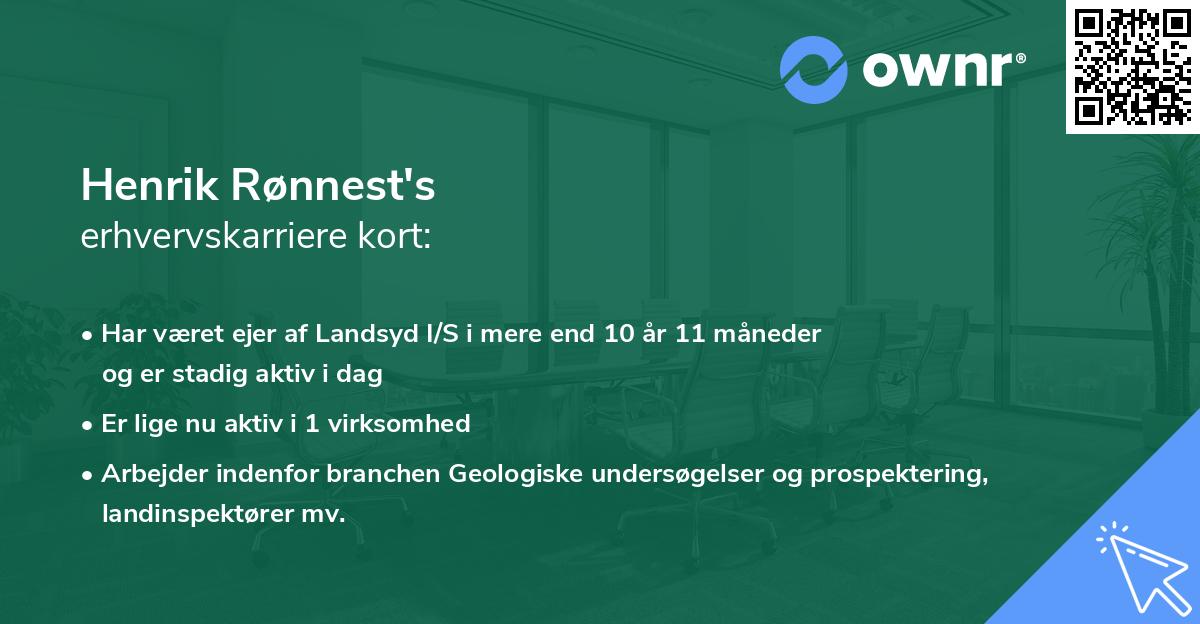 ownr®

Henrik Rønnest's
erhvervskarriere kort:

• Har været ejer af Landsyd I/S i mere end 10 år 11 måneder og er stadig aktiv i dag
• Er lige nu aktiv i 1 virksomhed
• Arbejder indenfor branchen Geologiske undersøgelser og prospektering, landinspektører mv.